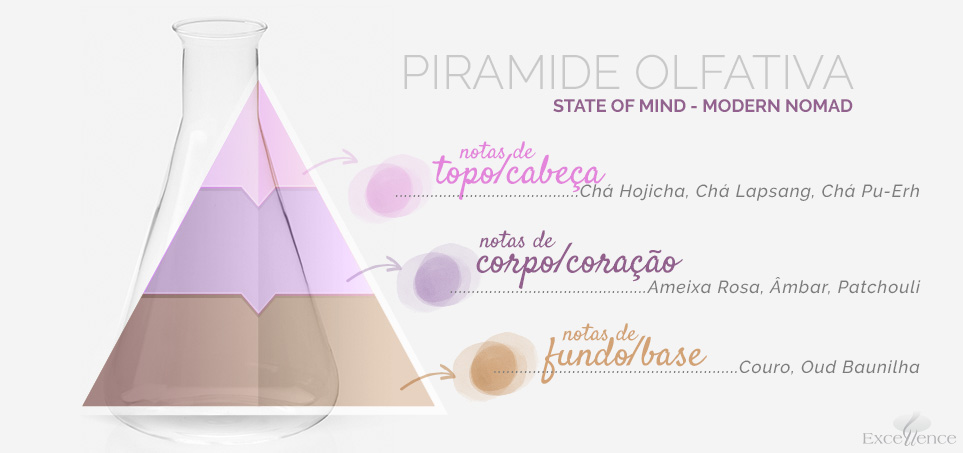 PIRAMIDE OLFATIVA
STATE OF MIND - MODERN NOMAD

notas de
topo/cabeça
Chá Hojicha, Chá Lapsang, Chá Pu-Erh

notas de
corpo/coração
Ameixa Rosa, Âmbar, Patchouli

notas de
fundo/base
Couro, Oud Baunilha

Excellence